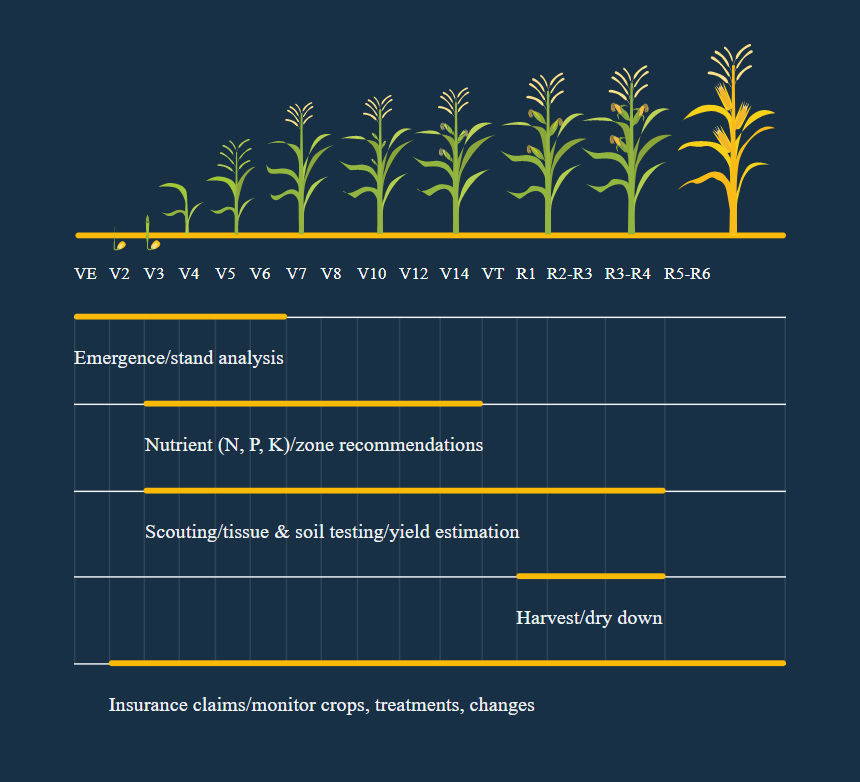 VE V2 V3 V4 V5 V6 V7 V8 V10 V12 V14 VT R1 R2-R3 R3-R4 R5-R6

Emergence/stand analysis

Nutrient (N, P, K)/zone recommendations

Scouting/tissue & soil testing/yield estimation

Harvest/dry down

Insurance claims/monitor crops, treatments, changes